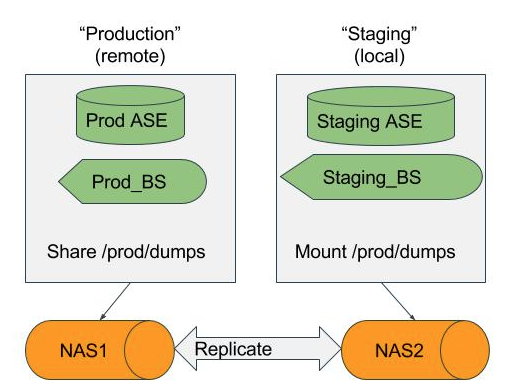 “Production”
(remote)

Prod ASE

Prod_BS

Share /prod/dumps

“Staging”
(local)

Staging ASE

Staging_BS

Mount /prod/dumps

NAS1

Replicate

NAS2